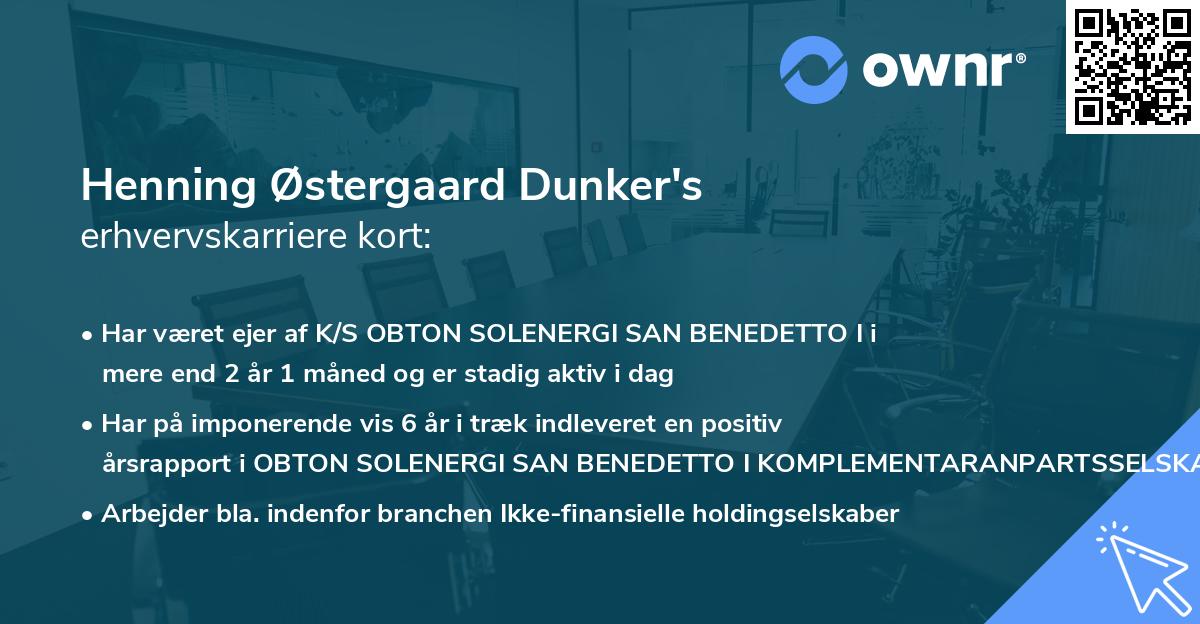 ownr®

Henning Østergaard Dunker's erhvervskarriere kort:

• Har været ejer af K/S OBTON SOLENERGI SAN BENEDETTO I i mere end 2 år 1 måned og er stadig aktiv i dag

• Har på imponerende vis 6 år i træk indleveret en positiv årsrapport i OBTON SOLENERGI SAN BENEDETTO I KOMPLEMENTARANPARTSSELSKA

• Arbejder bla. indenfor branchen Ikke-finansielle holdingselskaber